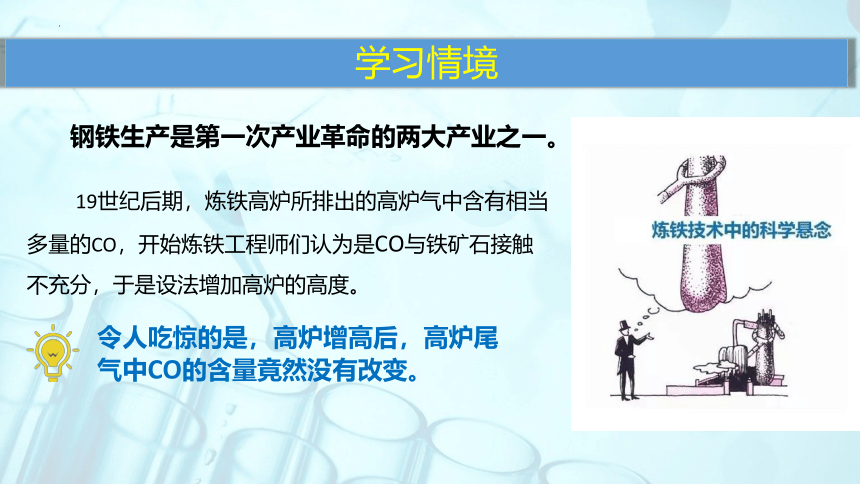 学习情境

钢铁生产是第一次产业革命的两大产业之一。

19世纪后期，炼铁高炉所排出的高炉气中含有相当多量的CO，开始炼铁工程师们认为是CO与铁矿石接触不充分，于是设法增加高炉的高度。

令人吃惊的是，高炉增高后，高炉尾气中CO的含量竟然没有改变。

炼铁技术中的科学悬念